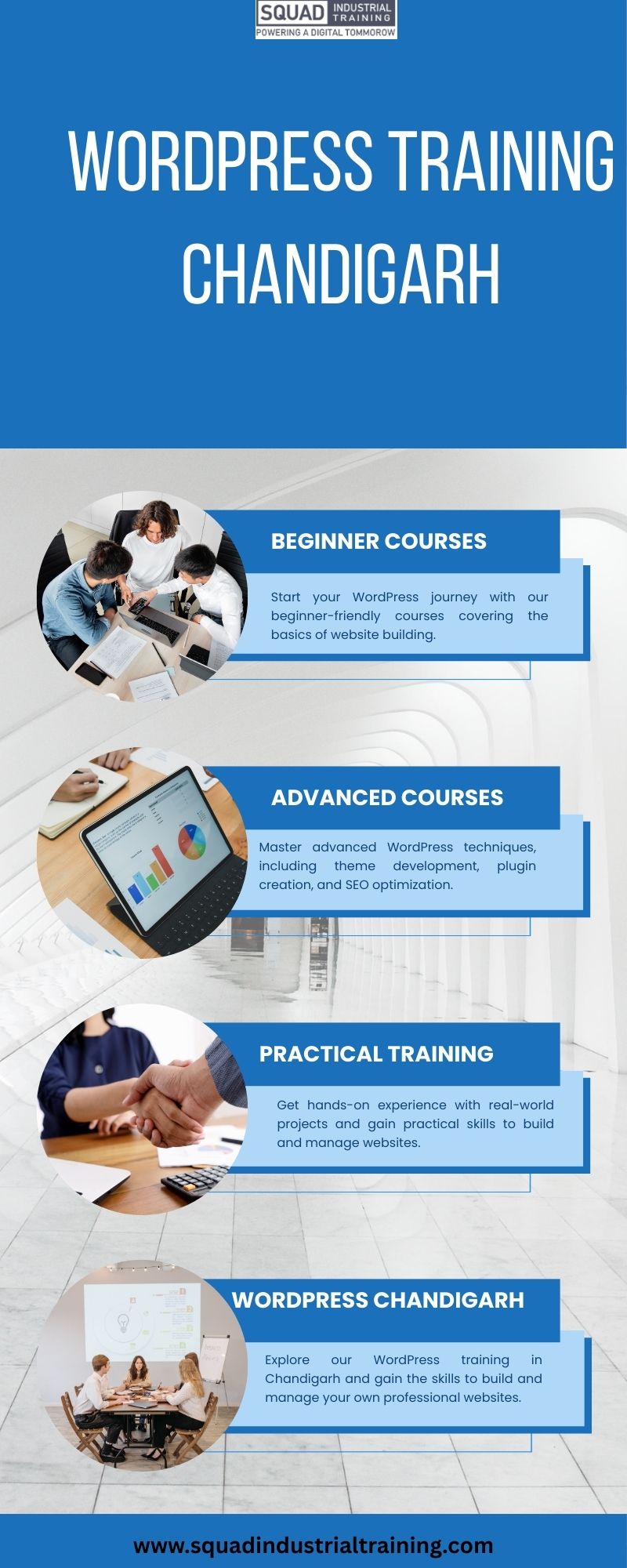 SQUAD INDUSTRIAL TRAINING
POWERING A DIGITAL TOMMOROW

WORDPRESS TRAINING CHANDIGARH

BEGINNER COURSES

Start your WordPress journey with our beginner-friendly courses covering the basics of website building.

ADVANCED COURSES

Master advanced WordPress techniques, including theme development, plugin creation, and SEO optimization.

PRACTICAL TRAINING

Get hands-on experience with real-world projects and gain practical skills to build and manage websites.

WORDPRESS CHANDIGARH

Explore our WordPress training in Chandigarh and gain the skills to build and manage your own professional websites.

www.squadindustrialtraining.com